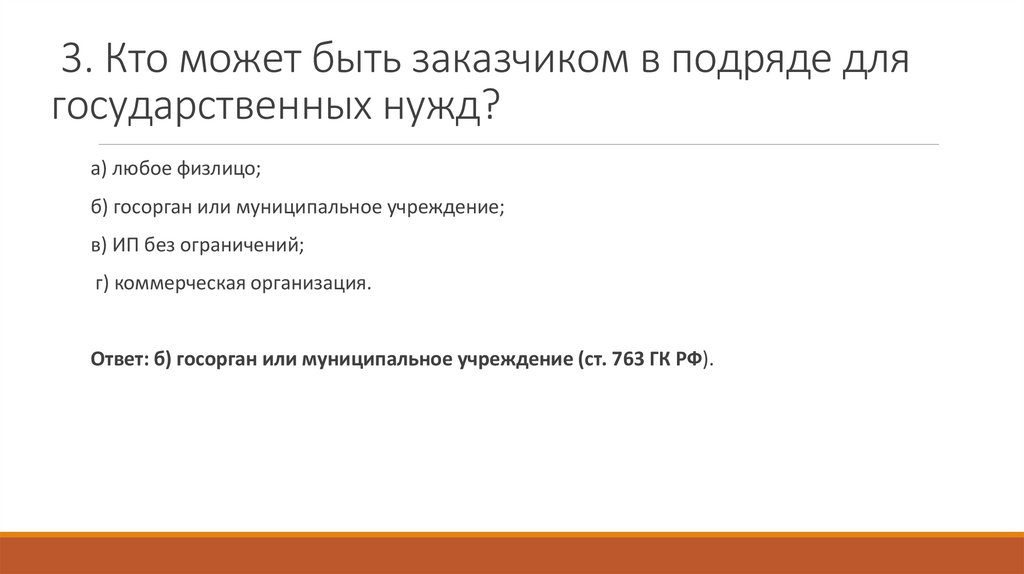 3. Кто может быть заказчиком в подряде для государственных нужд?

а) любое физлицо;

б) госорган или муниципальное учреждение;

в) ИП без ограничений;

г) коммерческая организация.

Ответ: б) госорган или муниципальное учреждение (ст. 763 ГК РФ).